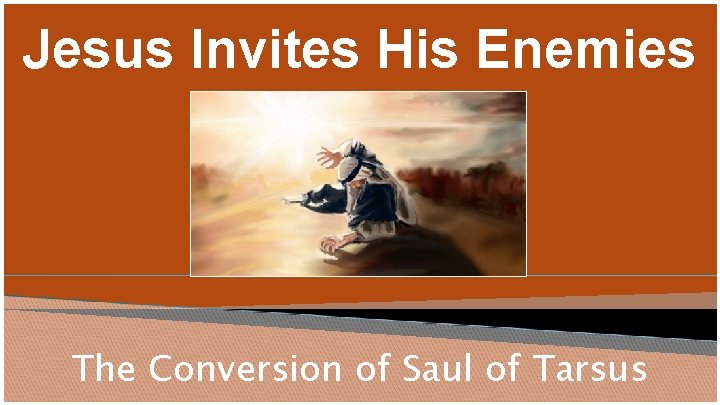 Jesus Invites His Enemies

The Conversion of Saul of Tarsus